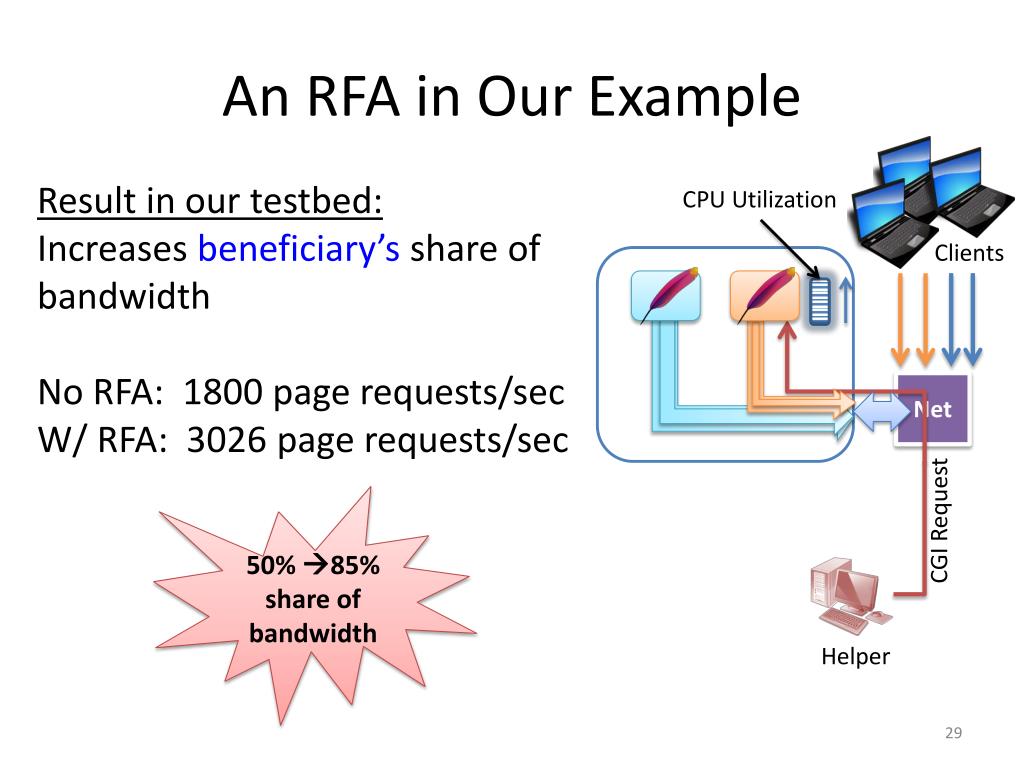 An RFA in Our Example

Result in our testbed:
Increases beneficiary's share of bandwidth

No RFA: 1800 page requests/sec
W/ RFA: 3026 page requests/sec

50% →85% share of bandwidth

CPU Utilization

Clients

Net

CGI Request

Helper

29